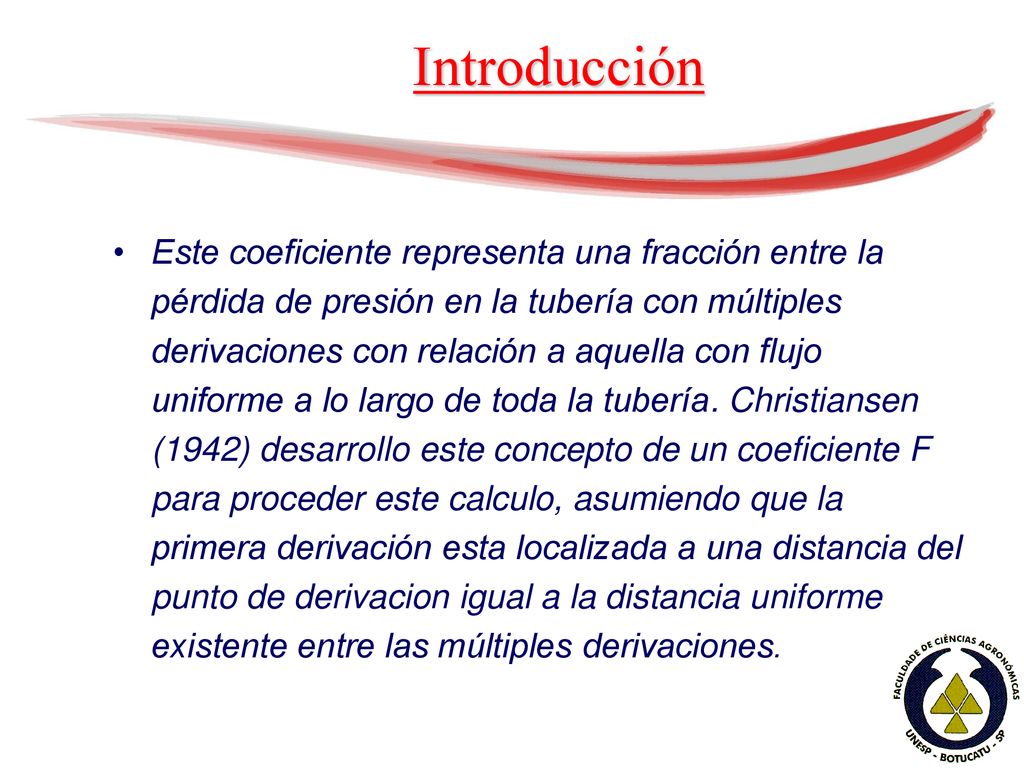 Introducción

• Este coeficiente representa una fracción entre la pérdida de presión en la tubería con múltiples derivaciones con relación a aquella con flujo uniforme a lo largo de toda la tubería. Christiansen (1942) desarrollo este concepto de un coeficiente F para proceder este calculo, asumiendo que la primera derivación esta localizada a una distancia del punto de derivacion igual a la distancia uniforme existente entre las múltiples derivaciones.

FACULDADE DE CIÊNCIAS AGRONÔMICAS
UNESP - BOTUCATU - SP